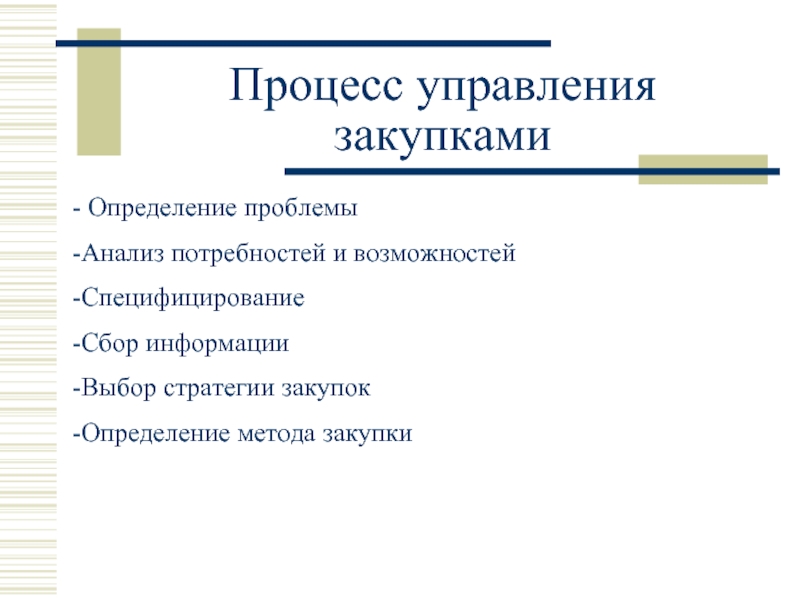 Процесс управления закупками

- Определение проблемы

-Анализ потребностей и возможностей

-Специфицирование

-Сбор информации

-Выбор стратегии закупок

-Определение метода закупки